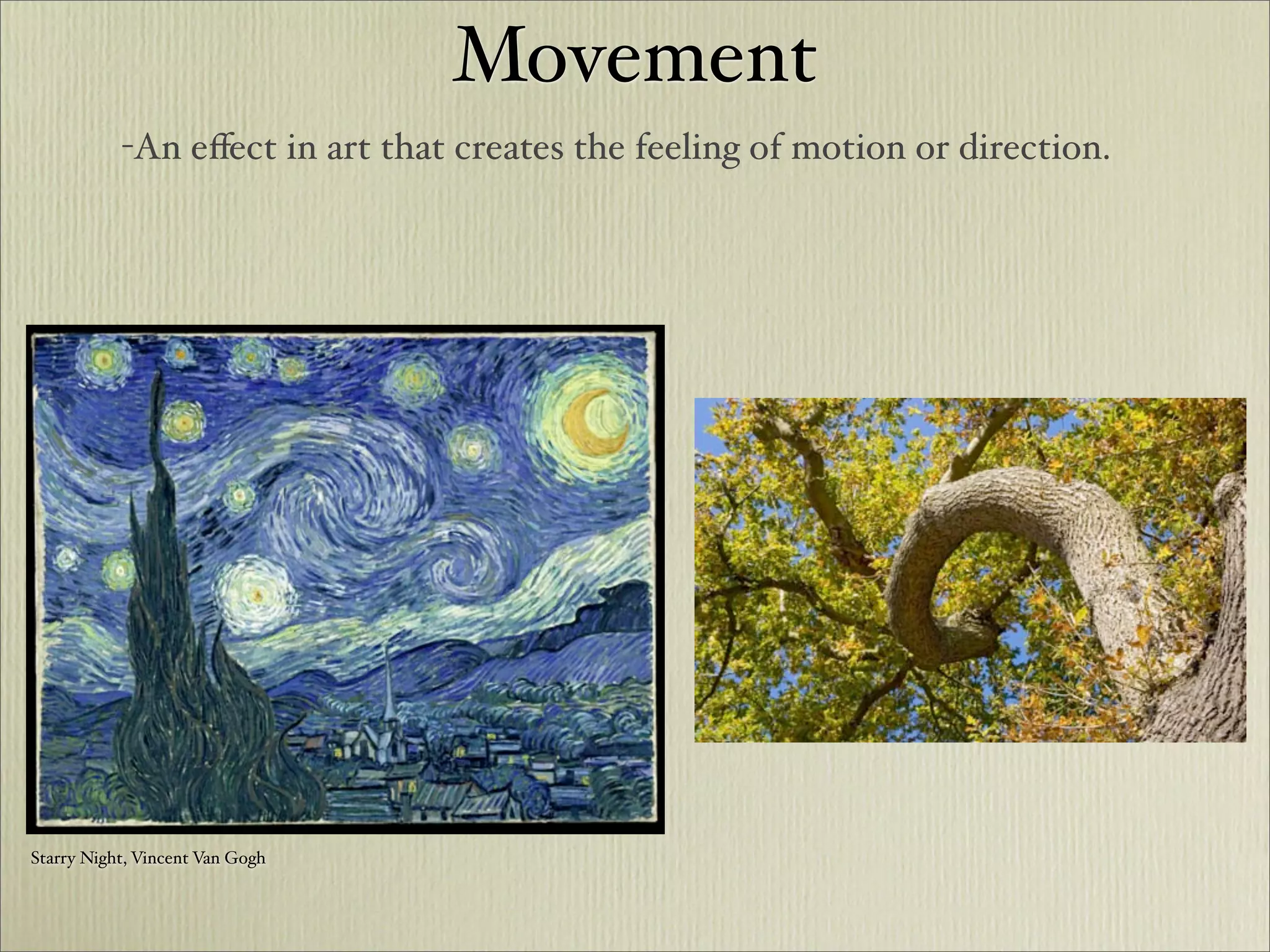 Movement

-An effect in art that creates the feeling of motion or direction.

Starry Night, Vincent Van Gogh